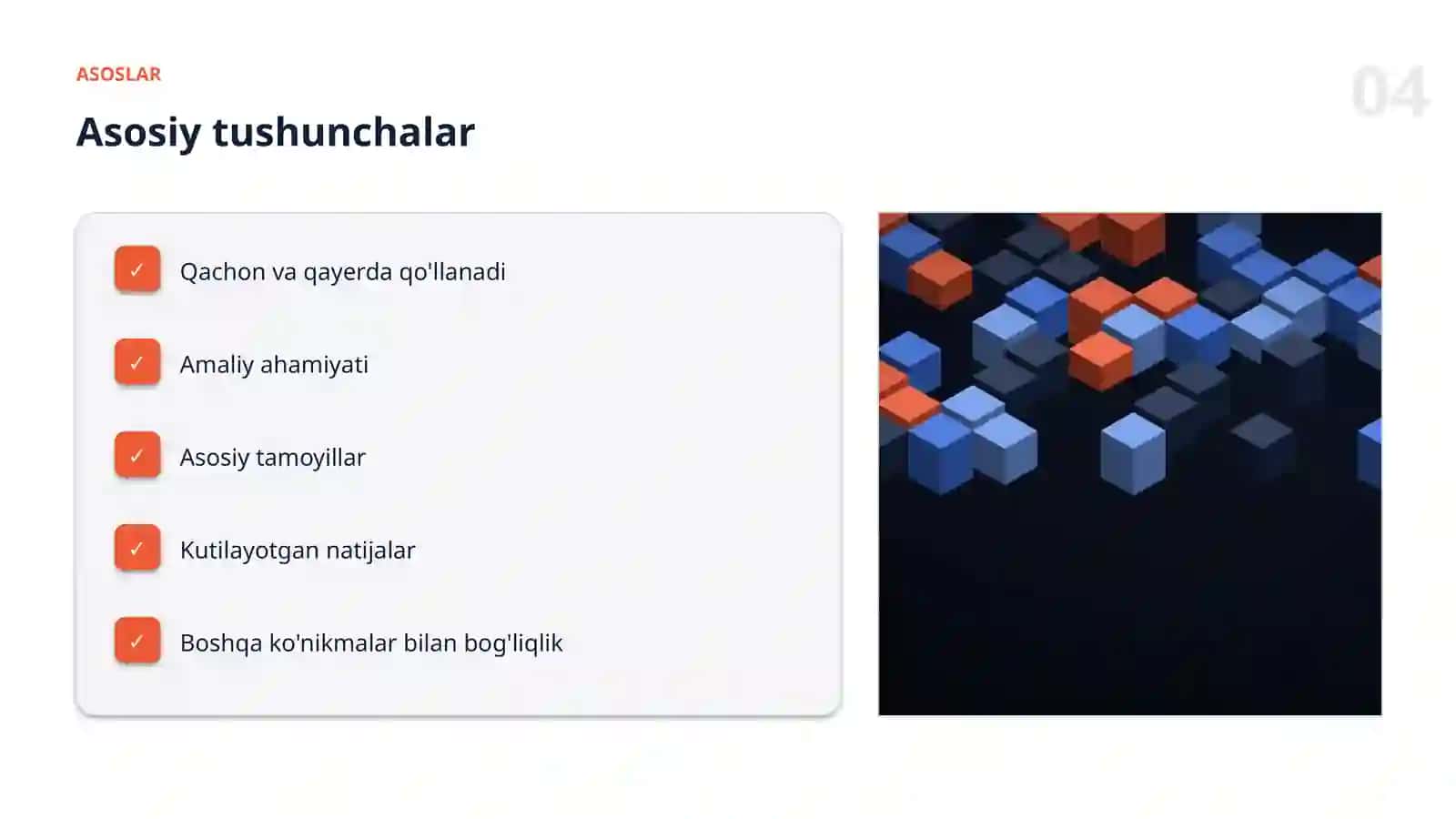 ASOSLAR

04

Asosiy tushunchalar

✓ Qachon va qayerda qo'llanadi

✓ Amaliy ahamiyati

✓ Asosiy tamoyillar

✓ Kutilayotgan natijalar

✓ Boshqa ko'nikmalar bilan bog'liqlik